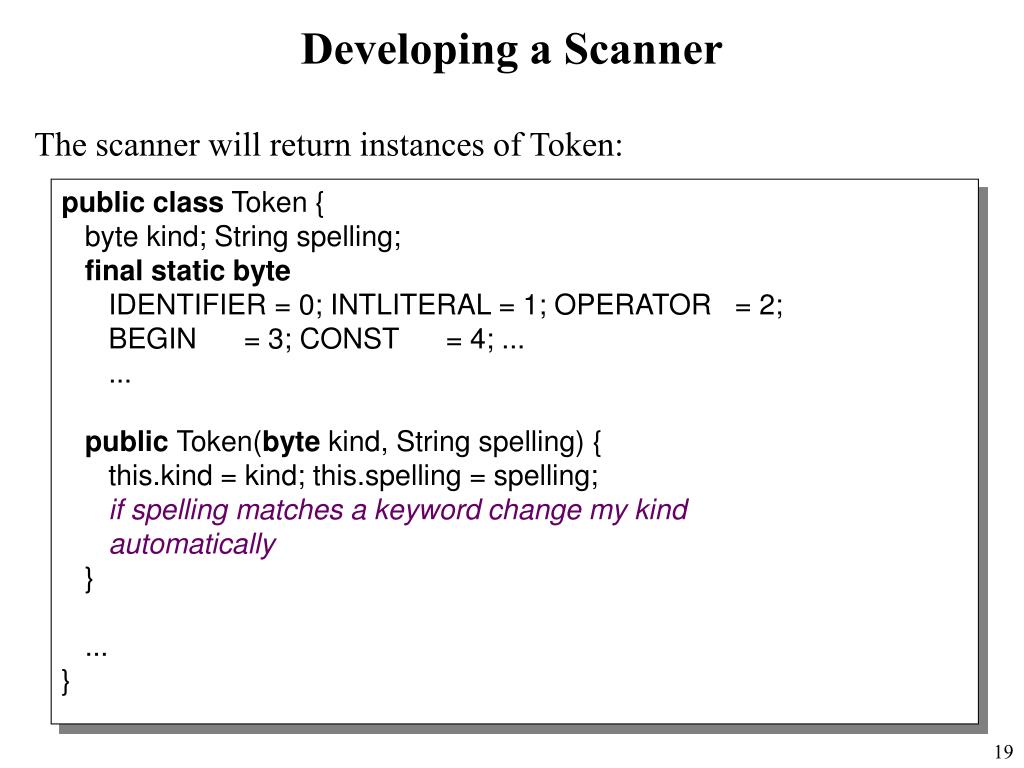 Developing a Scanner

The scanner will return instances of Token:

public class Token {
byte kind; String spelling;
final static byte
IDENTIFIER = 0; INTLITERAL = 1; OPERATOR = 2;
BEGIN = 3; CONST = 4; ...
...

public Token(byte kind, String spelling) {
this.kind = kind; this.spelling = spelling;
if spelling matches a keyword change my kind automatically
}

...
}

19